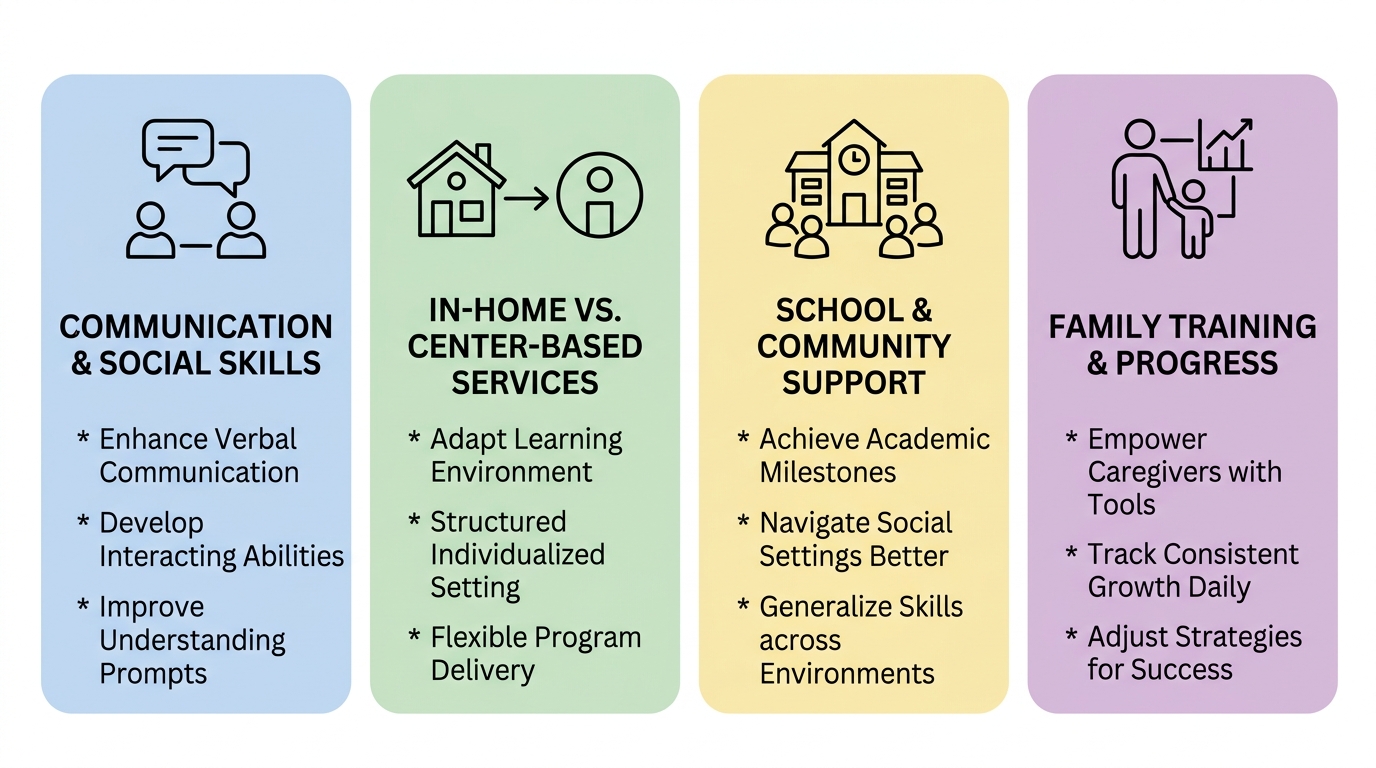 COMMUNICATION & SOCIAL SKILLS

* Enhance Verbal Communication
* Develop Interacting Abilities
* Improve Understanding Prompts

IN-HOME VS. CENTER-BASED SERVICES

* Adapt Learning Environment
* Structured Individualized Setting
* Flexible Program Delivery

SCHOOL & COMMUNITY SUPPORT

* Achieve Academic Milestones
* Navigate Social Settings Better
* Generalize Skills across Environments

FAMILY TRAINING & PROGRESS

* Empower Caregivers with Tools
* Track Consistent Growth Daily
* Adjust Strategies for Success